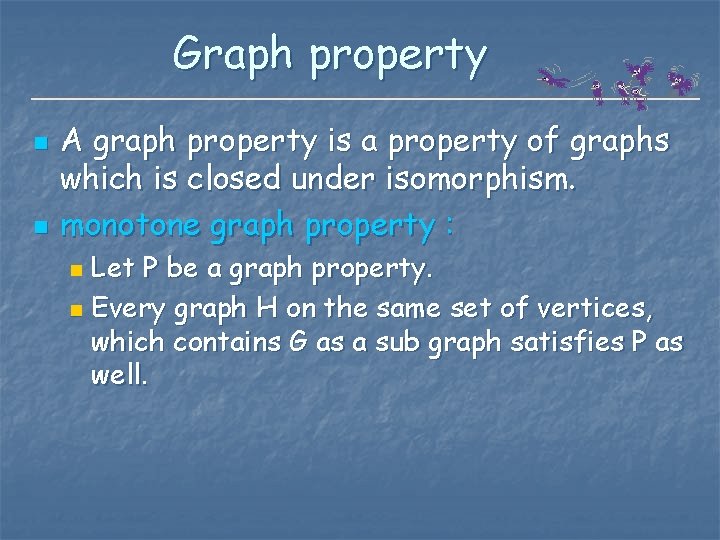 Graph property

A graph property is a property of graphs which is closed under isomorphism.

monotone graph property :

Let P be a graph property.

Every graph H on the same set of vertices, which contains G as a sub graph satisfies P as well.